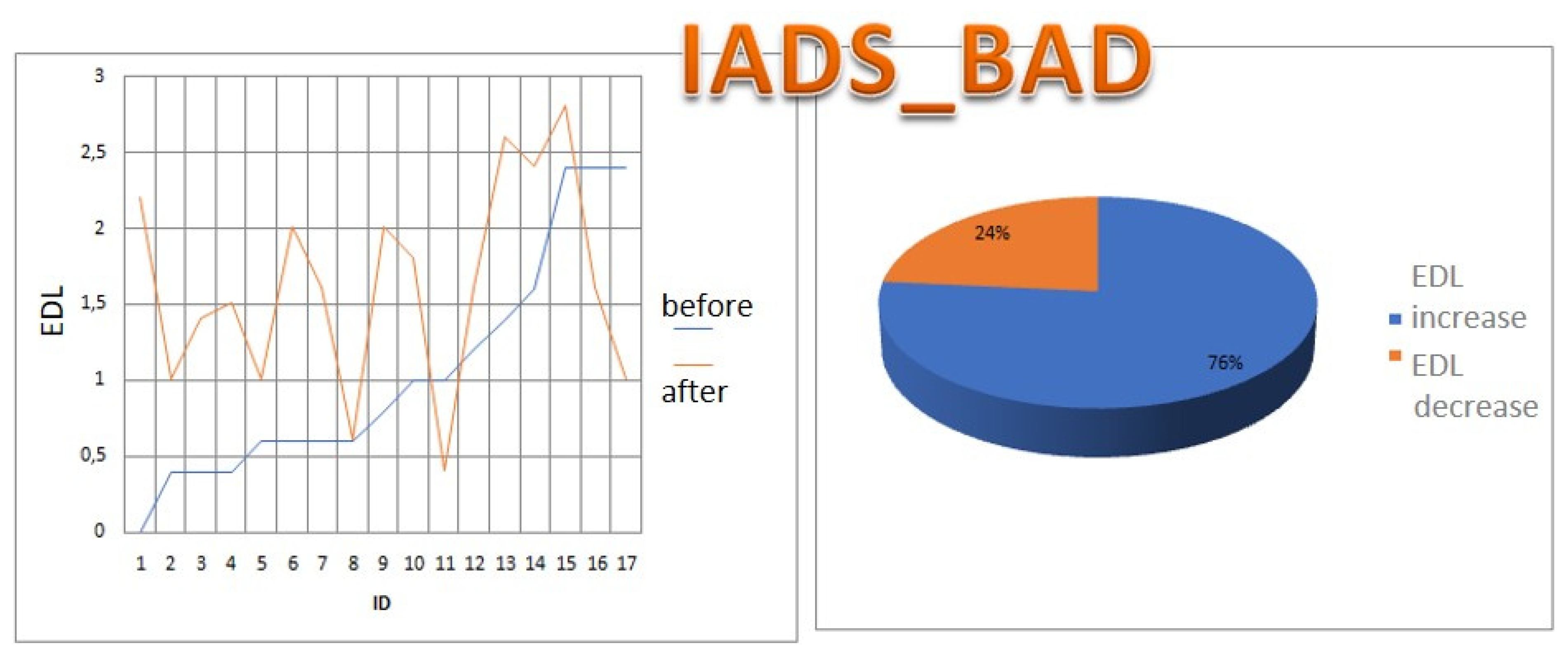 IADS_BAD

3
2,5
2
1,5
1
0,5
0
EDL
1 2 3 4 5 6 7 8 9 10 11 12 13 14 15 16 17
ID

before
after

24%
76%

EDL increase
EDL decrease